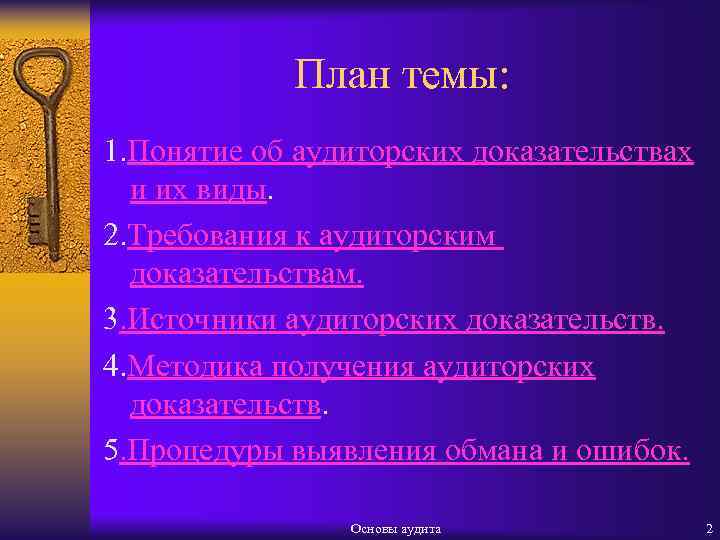 План темы:

1.Понятие об аудиторских доказательствах и их виды.

2.Требования к аудиторским доказательствам.

3.Источники аудиторских доказательств.

4.Методика получения аудиторских доказательств.

5.Процедуры выявления обмана и ошибок.

Основы аудита

2